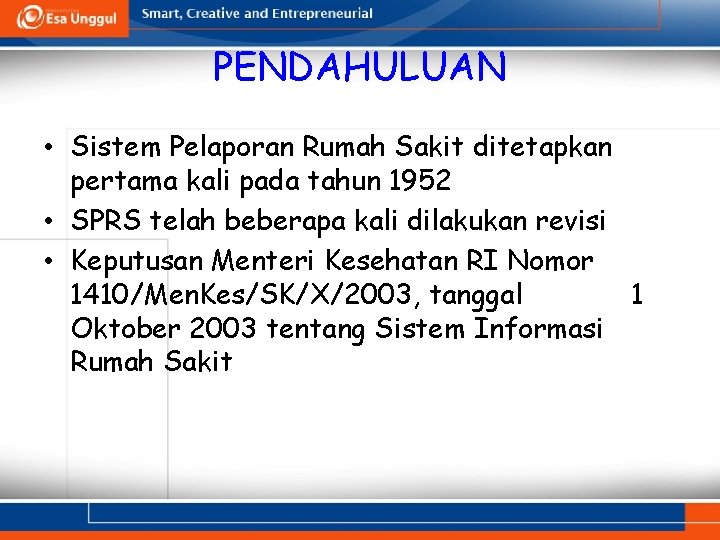 Esa Unggul
Smart, Creative and Entrepreneurial

PENDAHULUAN

• Sistem Pelaporan Rumah Sakit ditetapkan pertama kali pada tahun 1952
• SPRS telah beberapa kali dilakukan revisi
• Keputusan Menteri Kesehatan RI Nomor 1410/MenKes/SK/X/2003, tanggal 1 Oktober 2003 tentang Sistem Informasi Rumah Sakit